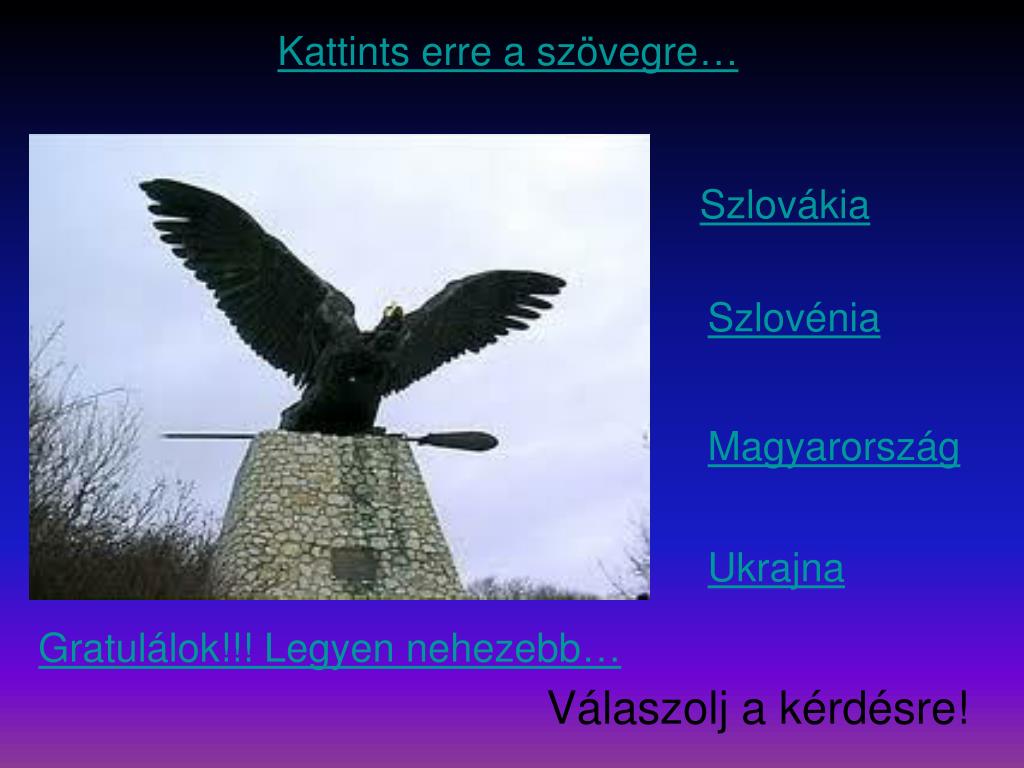 Kattints erre a szövegre…

Szlovákia

Szlovénia

Magyarország

Ukrajna

Gratulálok!!! Legyen nehezebb…

Válaszolj a kérdésre!